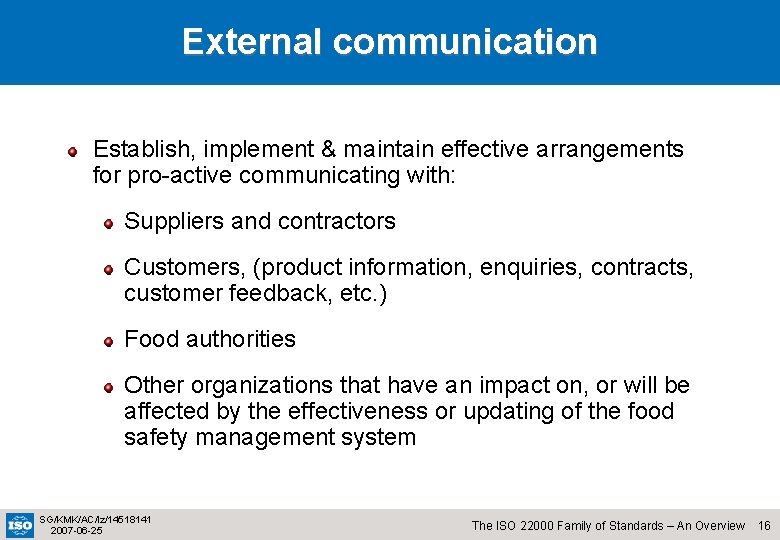 External communication

Establish, implement & maintain effective arrangements for pro-active communicating with:

Suppliers and contractors

Customers, (product information, enquiries, contracts, customer feedback, etc.)

Food authorities

Other organizations that have an impact on, or will be affected by the effectiveness or updating of the food safety management system

ISO

SG/KMK/AC/lz/14518141
2007-06-25

The ISO 22000 Family of Standards – An Overview 16